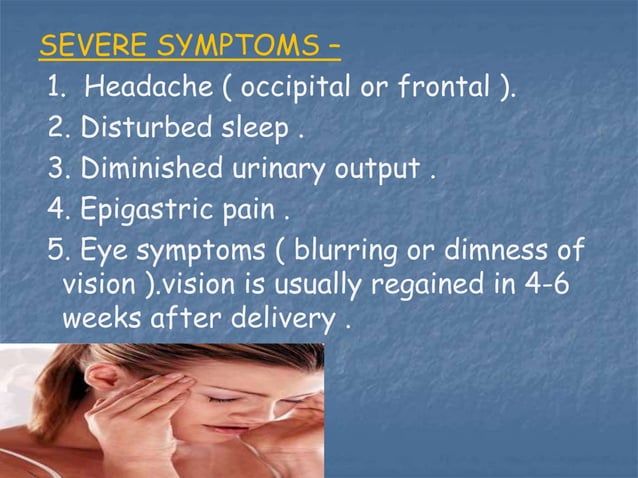 SEVERE SYMPTOMS –

1. Headache ( occipital or frontal ).
2. Disturbed sleep .
3. Diminished urinary output .
4. Epigastric pain .
5. Eye symptoms ( blurring or dimness of vision ).vision is usually regained in 4-6 weeks after delivery .